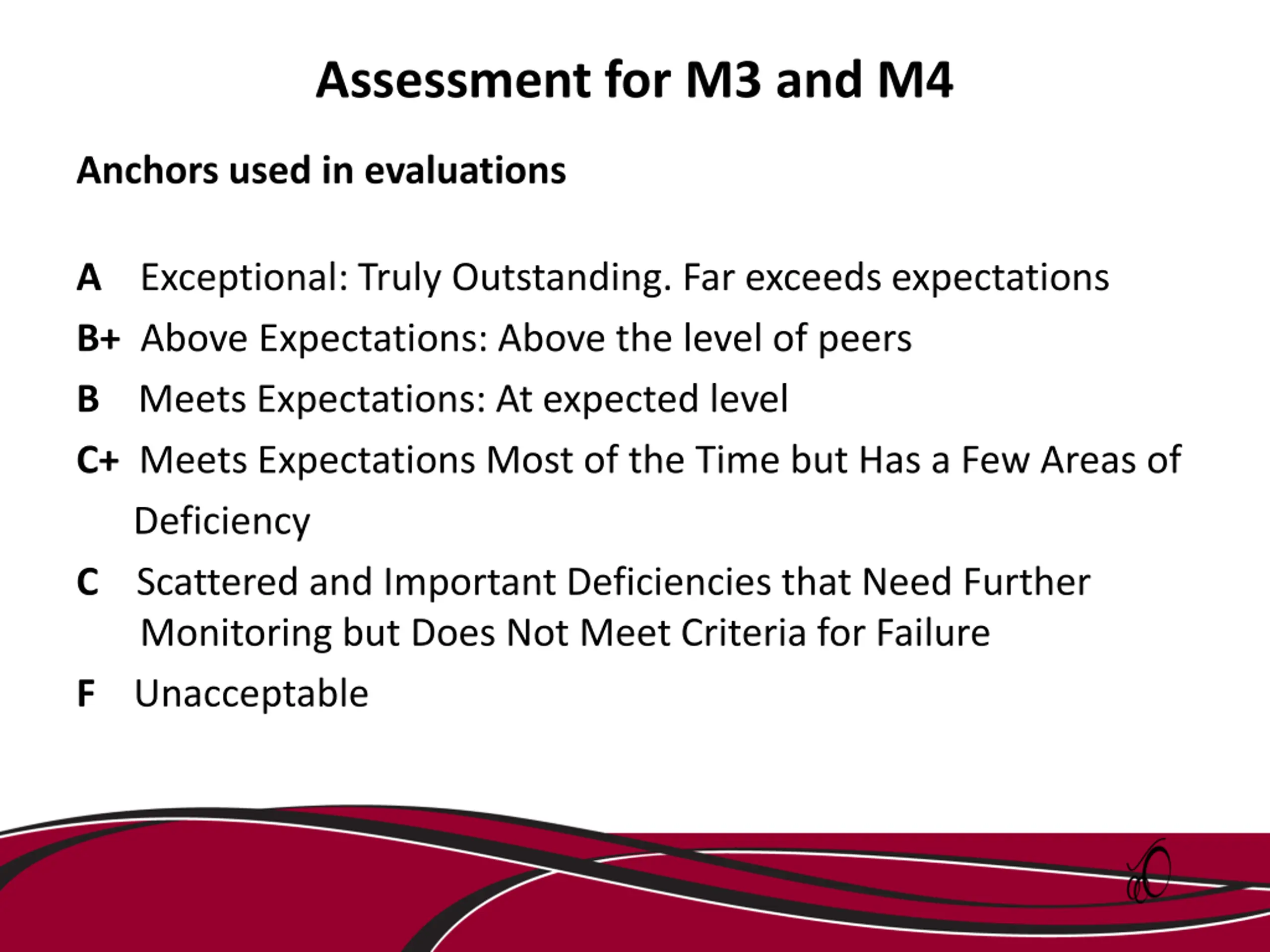 Assessment for M3 and M4

Anchors used in evaluations

A Exceptional: Truly Outstanding. Far exceeds expectations

B+ Above Expectations: Above the level of peers

B Meets Expectations: At expected level

C+ Meets Expectations Most of the Time but Has a Few Areas of Deficiency

C Scattered and Important Deficiencies that Need Further Monitoring but Does Not Meet Criteria for Failure

F Unacceptable